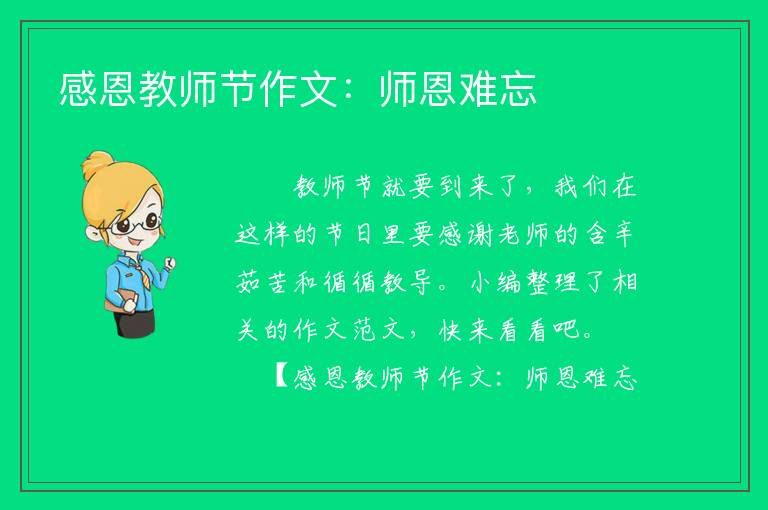 感恩教师节作文：师恩难忘

教师节就要到来了，我们在这样的节日里要感谢老师的含辛茹苦和循循教导。小编整理了相关的作文范文，快来看看吧。

【感恩教师节作文：师恩难忘